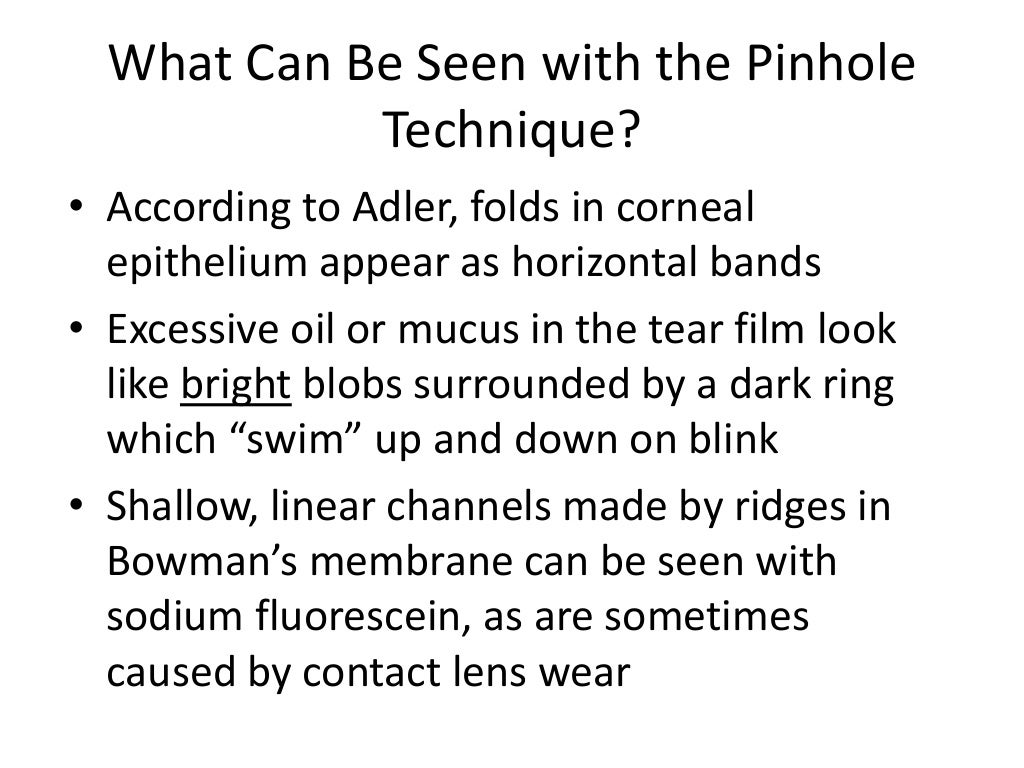 What Can Be Seen with the Pinhole Technique?

• According to Adler, folds in corneal epithelium appear as horizontal bands
• Excessive oil or mucus in the tear film look like bright blobs surrounded by a dark ring which “swim” up and down on blink
• Shallow, linear channels made by ridges in Bowman’s membrane can be seen with sodium fluorescein, as are sometimes caused by contact lens wear